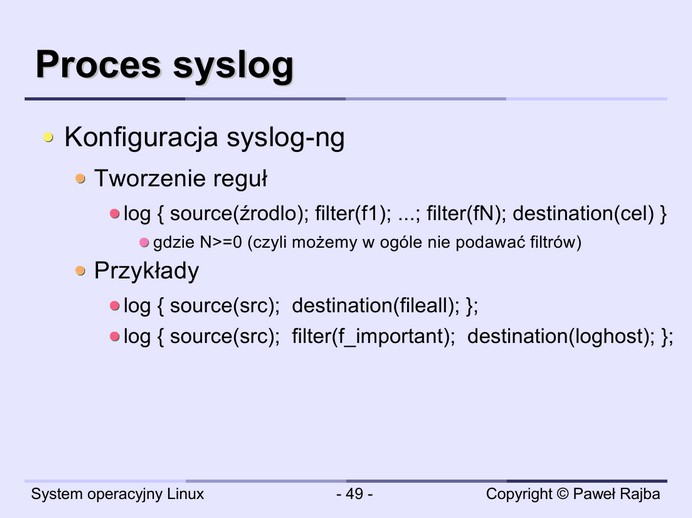 Proces syslog

Konfiguracja syslog-ng

Tworzenie reguł

log { source(źrodlo); filter(f1); ...; filter(fN); destination(cel) }

gdzie N>=0 (czyli możemy w ogóle nie podawać filtrów)

Przykłady

log { source(src); destination(fileall); };

log { source(src); filter(f_important); destination(loghost); };

System operacyjny Linux - 49 - Copyright © Paweł Rajba